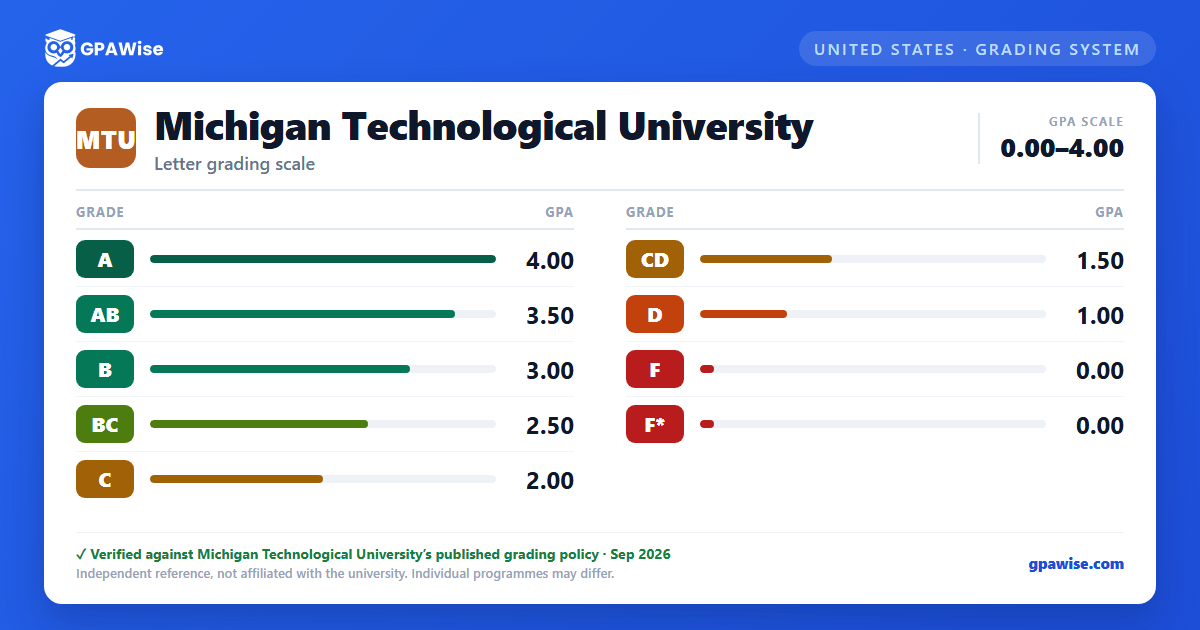 GPAWise

UNITED STATES · GRADING SYSTEM

MTU

Michigan Technological University

Letter grading scale

GPA SCALE
0.00–4.00

| GRADE | GPA |
|---|---|
| A | 4.00 |
| AB | 3.50 |
| B | 3.00 |
| BC | 2.50 |
| C | 2.00 |

| GRADE | GPA |
|---|---|
| CD | 1.50 |
| D | 1.00 |
| F | 0.00 |
| F* | 0.00 |

✓ Verified against Michigan Technological University's published grading policy · Sep 2026

Independent reference, not affiliated with the university. Individual programmes may differ.

gpawise.com